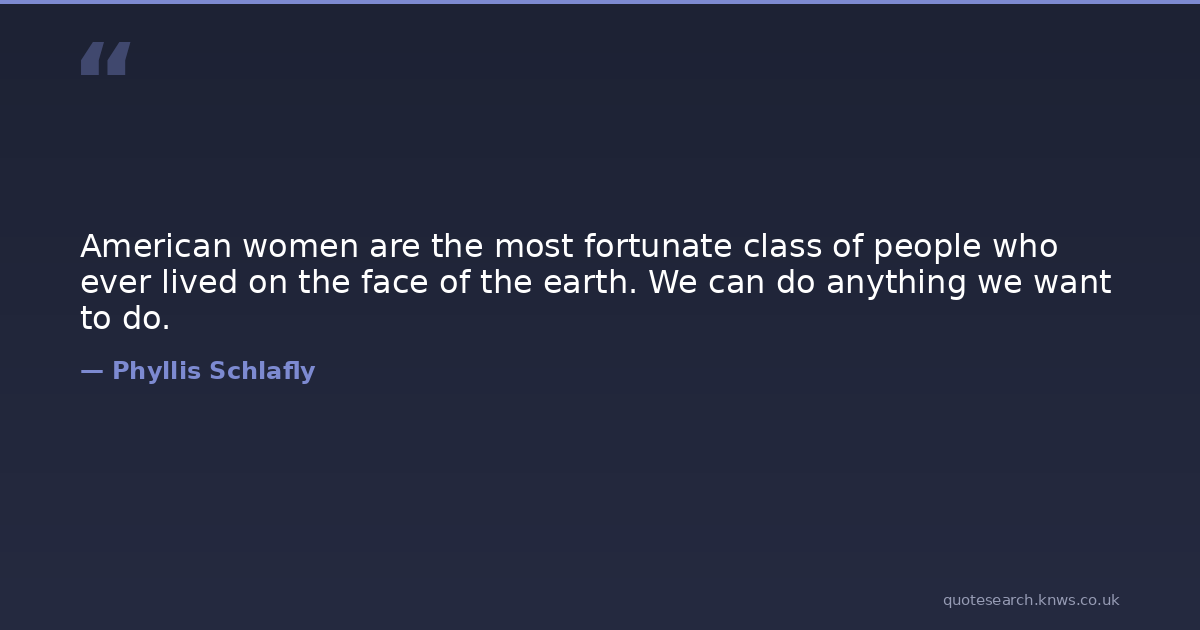 “

American women are the most fortunate class of people who ever lived on the face of the earth. We can do anything we want to do.

— Phyllis Schlafly

quotesearch.knws.co.uk